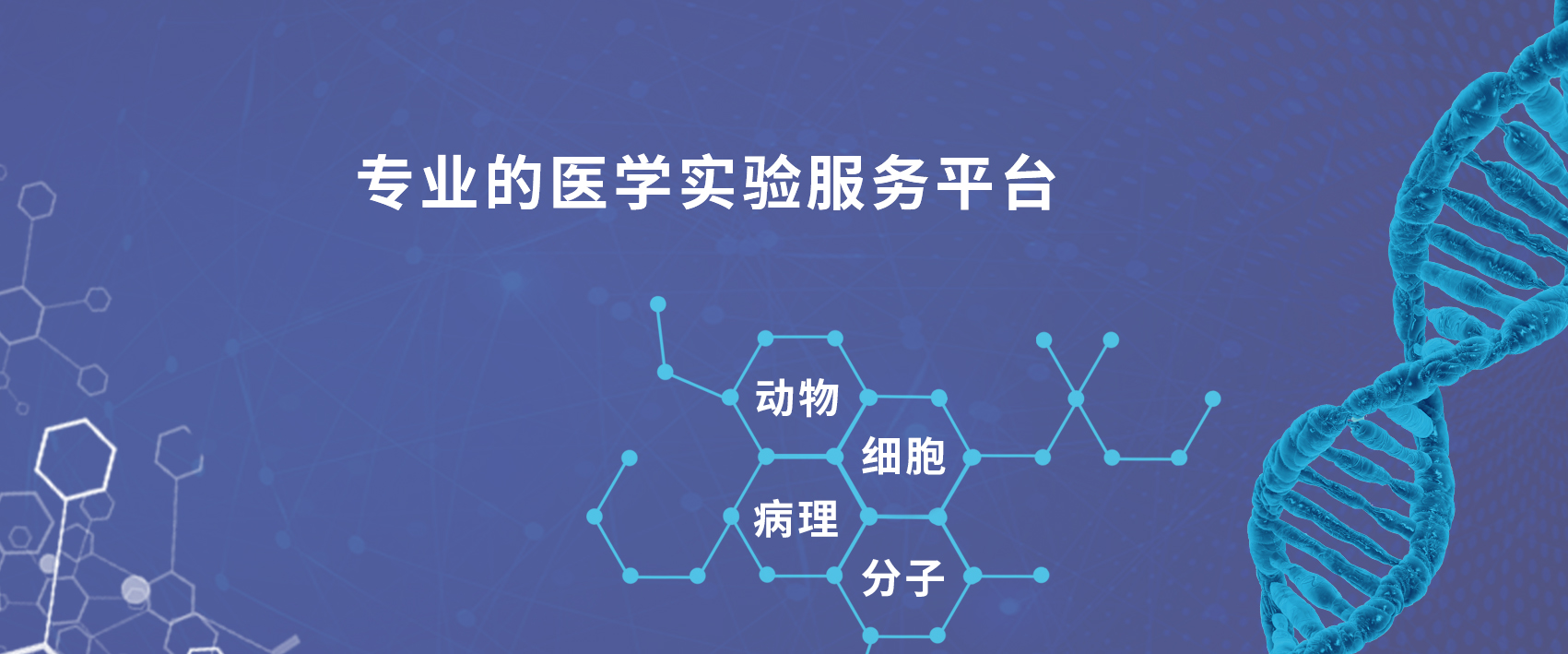 专业的医学实验服务平台

动物
细胞
病理
分子